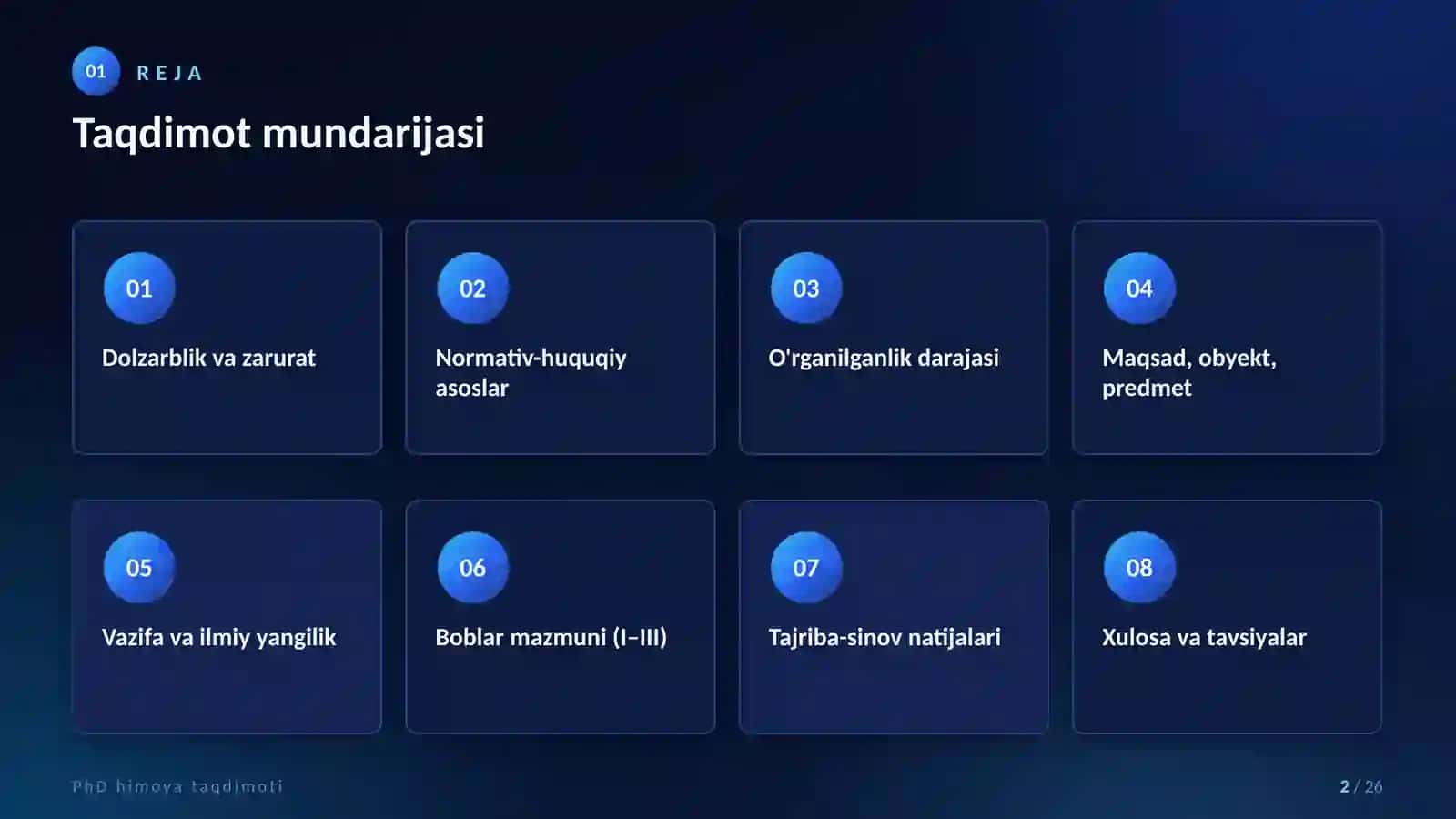 01 REJA

Taqdimot mundarijasi

01
Dolzarblik va zarurat

02
Normativ-huquqiy asoslar

03
O'rganilganlik darajasi

04
Maqsad, obyekt, predmet

05
Vazifa va ilmiy yangilik

06
Boblar mazmuni (I–III)

07
Tajriba-sinov natijalari

08
Xulosa va tavsiyalar

PhD himoya taqdimoti

2 / 26